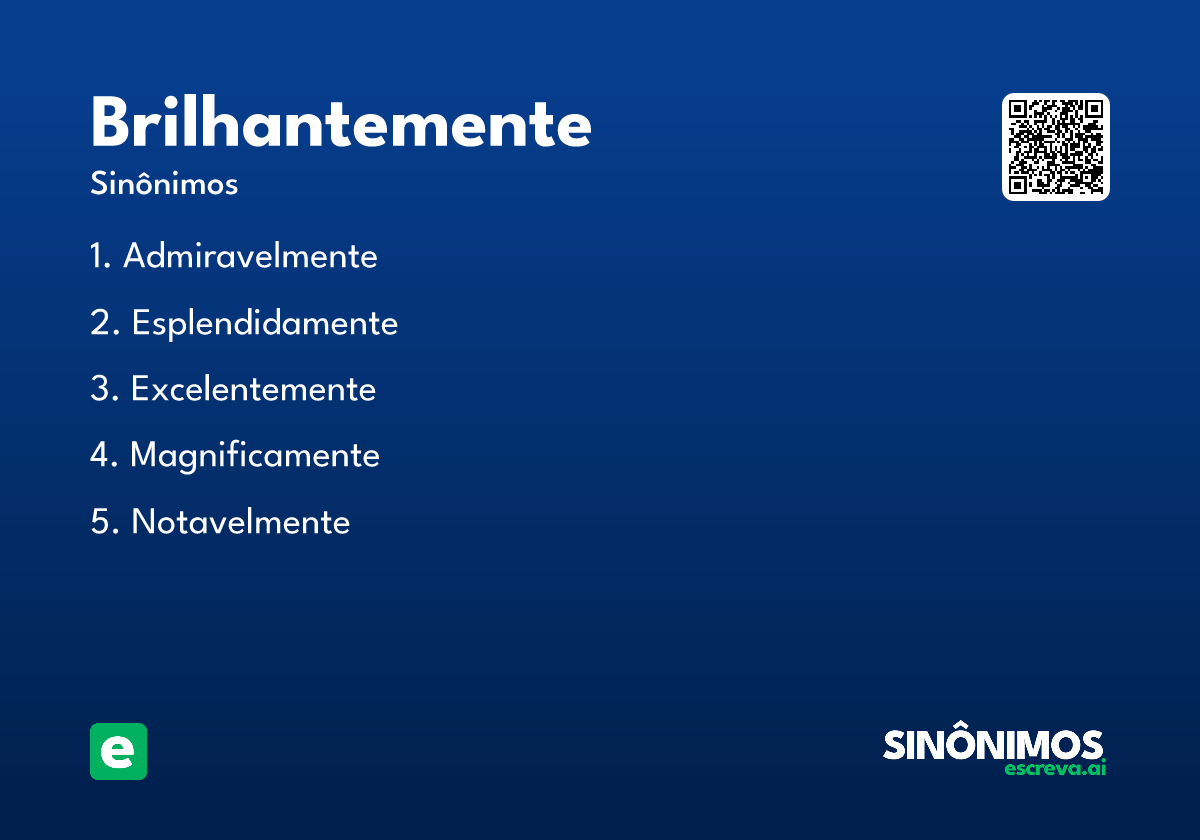 Brilhantemente
Sinônimos

1. Admiravelmente
2. Esplendidamente
3. Excelentemente
4. Magnificamente
5. Notavelmente

e

SINÔNIMOS
escreva.ai